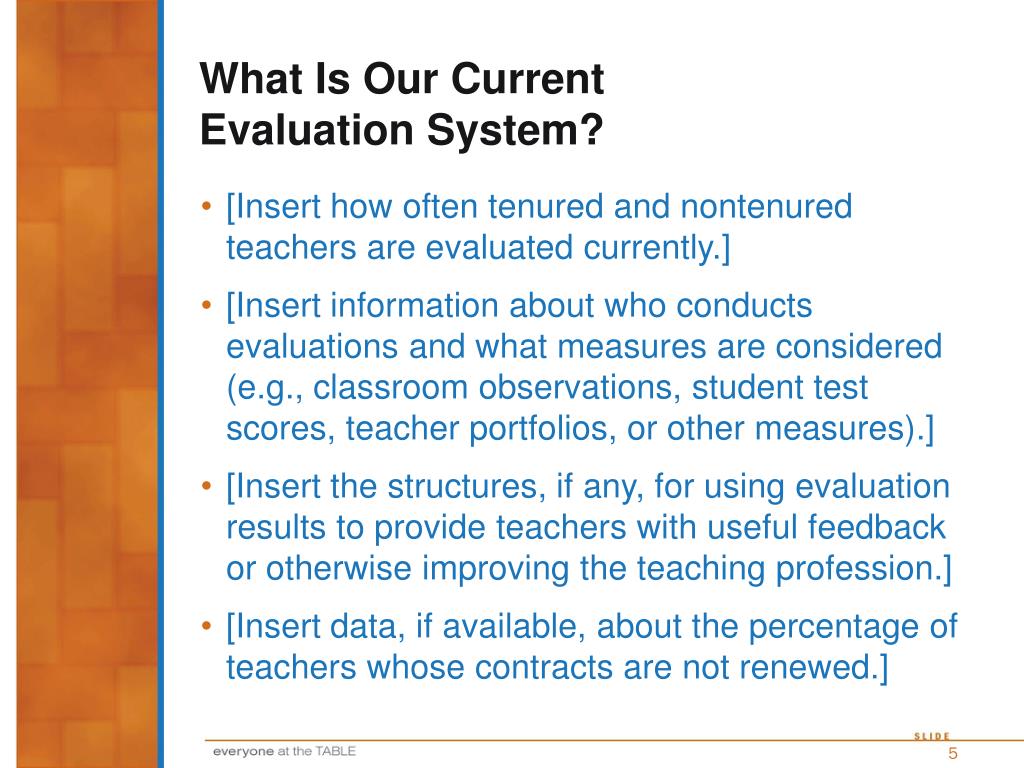 What Is Our Current Evaluation System?

• [Insert how often tenured and nontenured teachers are evaluated currently.]

• [Insert information about who conducts evaluations and what measures are considered (e.g., classroom observations, student test scores, teacher portfolios, or other measures).]

• [Insert the structures, if any, for using evaluation results to provide teachers with useful feedback or otherwise improving the teaching profession.]

• [Insert data, if available, about the percentage of teachers whose contracts are not renewed.]

everyone at the TABLE

SLIDE
5